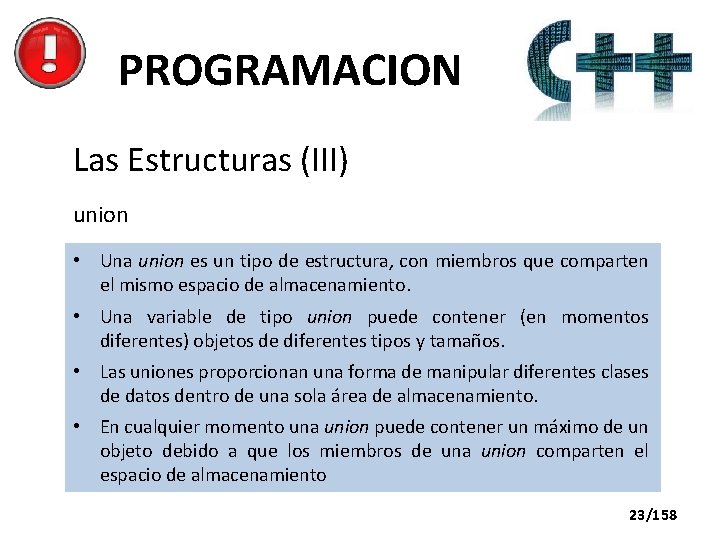 PROGRAMACION

C++

Las Estructuras (III)

union

• Una union es un tipo de estructura, con miembros que comparten el mismo espacio de almacenamiento.

• Una variable de tipo union puede contener (en momentos diferentes) objetos de diferentes tipos y tamaños.

• Las uniones proporcionan una forma de manipular diferentes clases de datos dentro de una sola área de almacenamiento.

• En cualquier momento una union puede contener un máximo de un objeto debido a que los miembros de una union comparten el espacio de almacenamiento

23/158